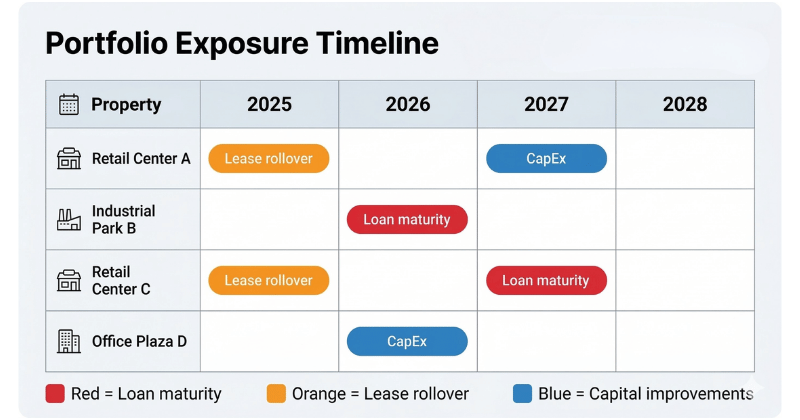 Portfolio Exposure Timeline

| Property | 2025 | 2026 | 2027 | 2028 |
|---|---|---|---|---|
| Retail Center A | Lease rollover | | CapEx | |
| Industrial Park B | | Loan maturity | | |
| Retail Center C | Lease rollover | | Loan maturity | |
| Office Plaza D | | CapEx | | |

Red = Loan maturity  Orange = Lease rollover  Blue = Capital improvements